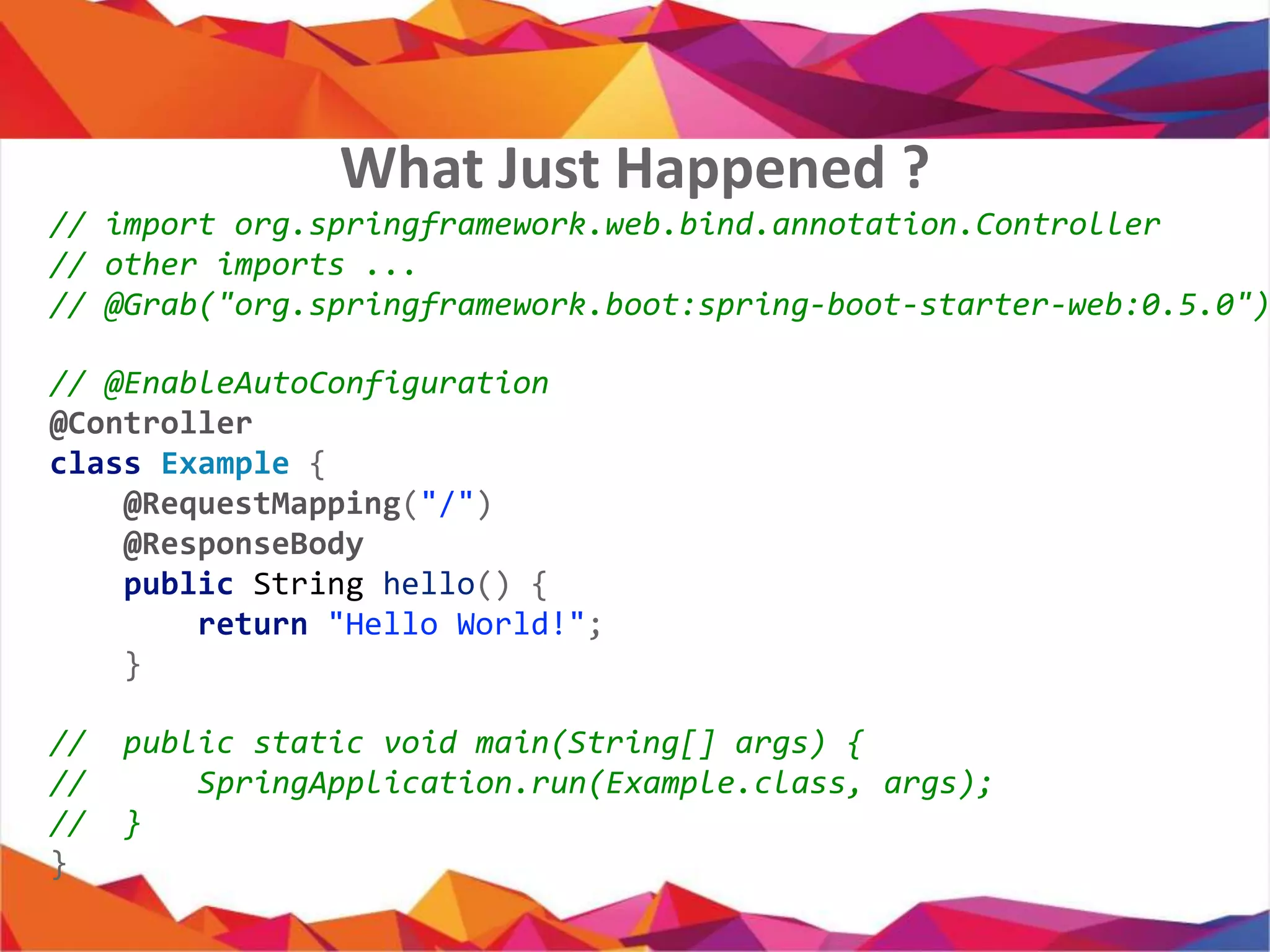 What Just Happened ?

// import org.springframework.web.bind.annotation.Controller
// other imports ...
// @Grab("org.springframework.boot:spring-boot-starter-web:0.5.0")

// @EnableAutoConfiguration
@Controller
class Example {
    @RequestMapping("/")
    @ResponseBody
    public String hello() {
        return "Hello World!";
    }

//  public static void main(String[] args) {
//      SpringApplication.run(Example.class, args);
//  }
}